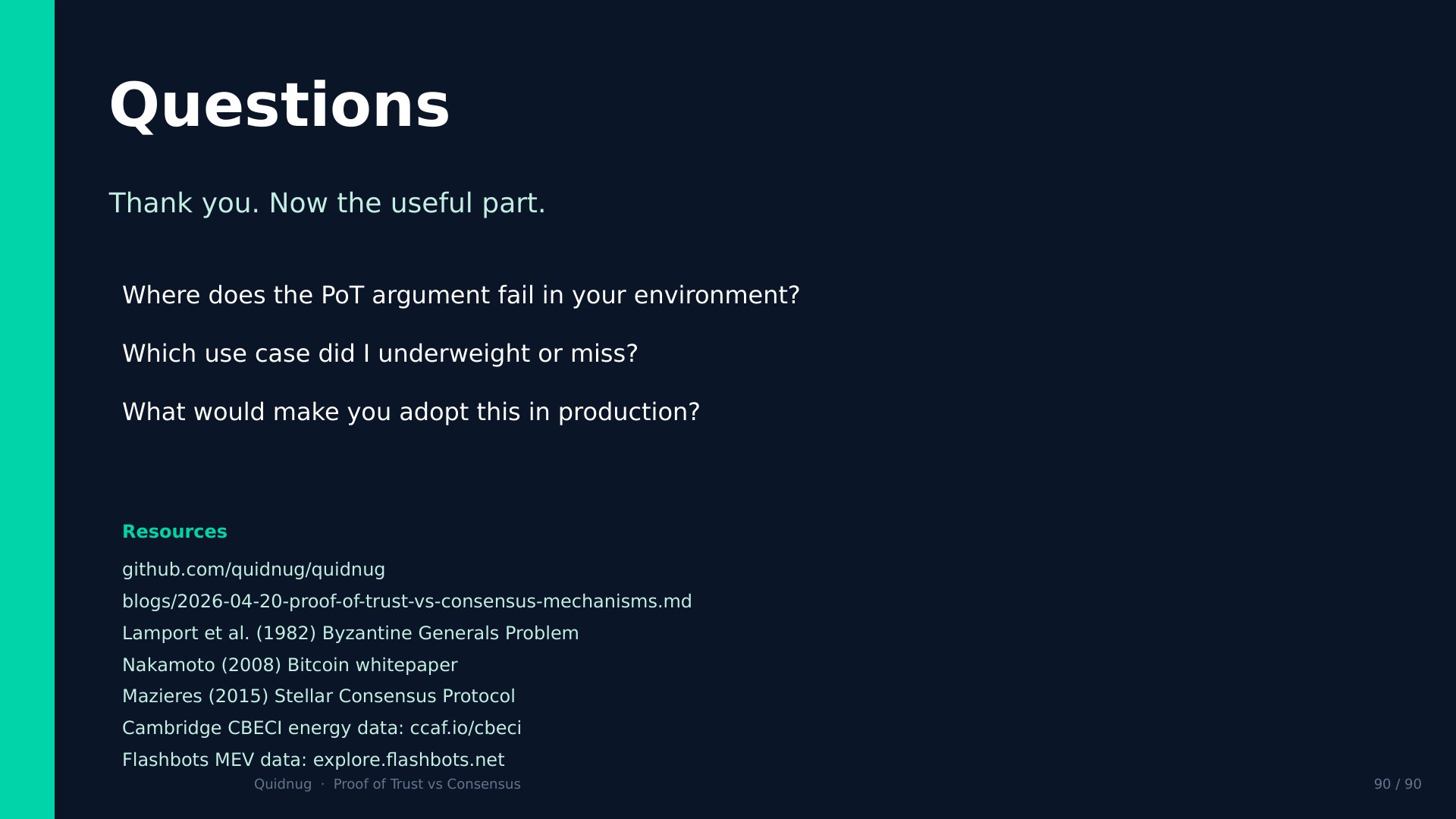 Questions

Thank you. Now the useful part.

Where does the PoT argument fail in your environment?

Which use case did I underweight or miss?

What would make you adopt this in production?

Resources

github.com/quidnug/quidnug

blogs/2026-04-20-proof-of-trust-vs-consensus-mechanisms.md

Lamport et al. (1982) Byzantine Generals Problem

Nakamoto (2008) Bitcoin whitepaper

Mazieres (2015) Stellar Consensus Protocol

Cambridge CBECI energy data: ccaf.io/cbeci

Flashbots MEV data: explore.flashbots.net

Quidnug · Proof of Trust vs Consensus

90 / 90